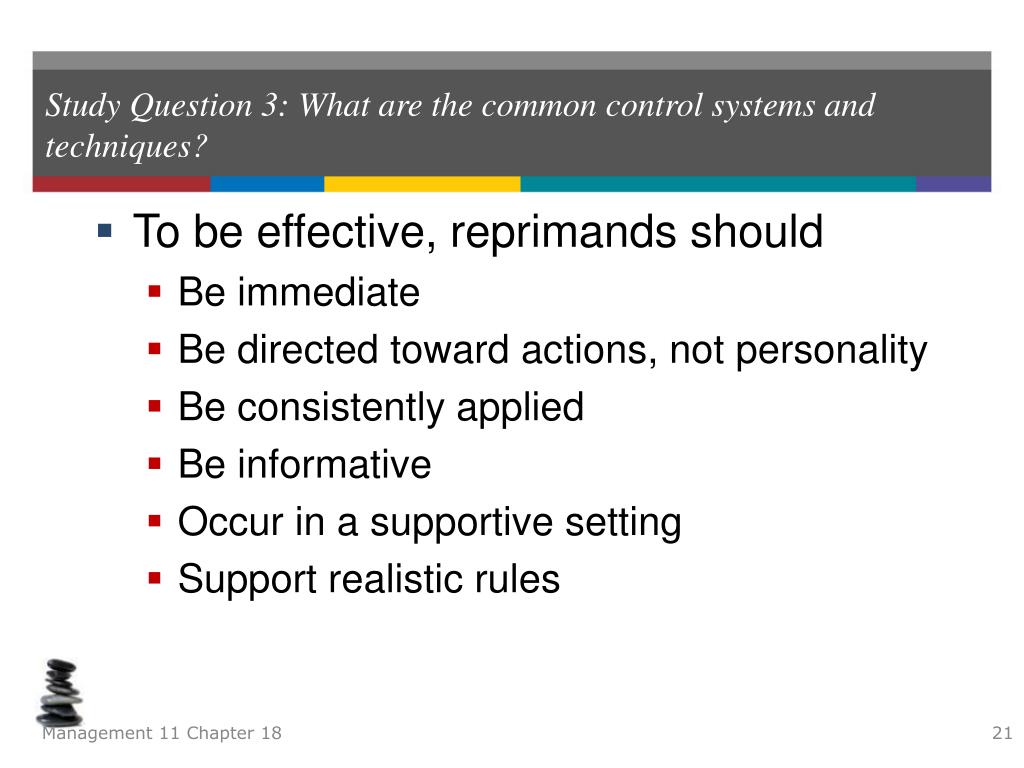 Study Question 3: What are the common control systems and techniques?

▪ To be effective, reprimands should
▪ Be immediate
▪ Be directed toward actions, not personality
▪ Be consistently applied
▪ Be informative
▪ Occur in a supportive setting
▪ Support realistic rules

Management 11 Chapter 18

21